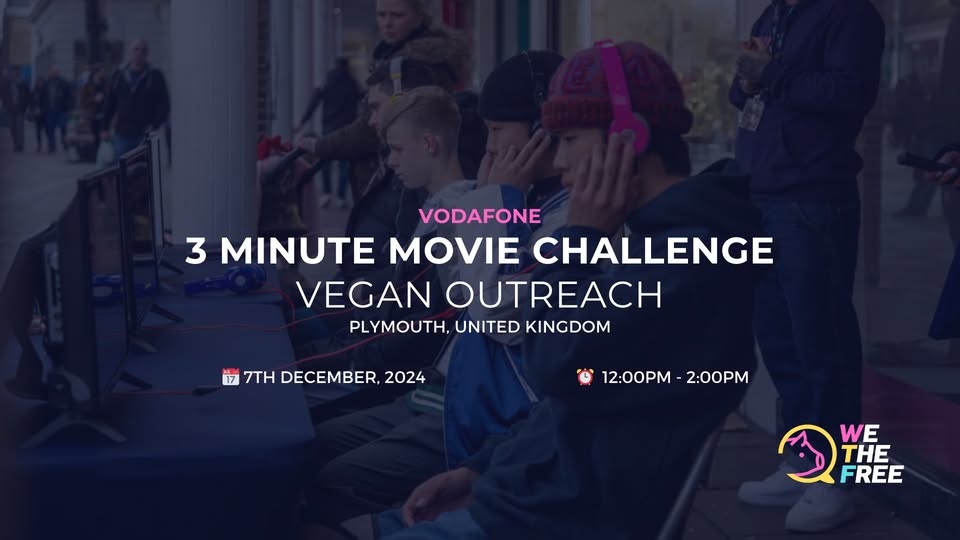 VODAFONE
3 MINUTE MOVIE CHALLENGE
VEGAN OUTREACH
PLYMOUTH, UNITED KINGDOM

7TH DECEMBER, 2024

12:00PM - 2:00PM

WE THE FREE